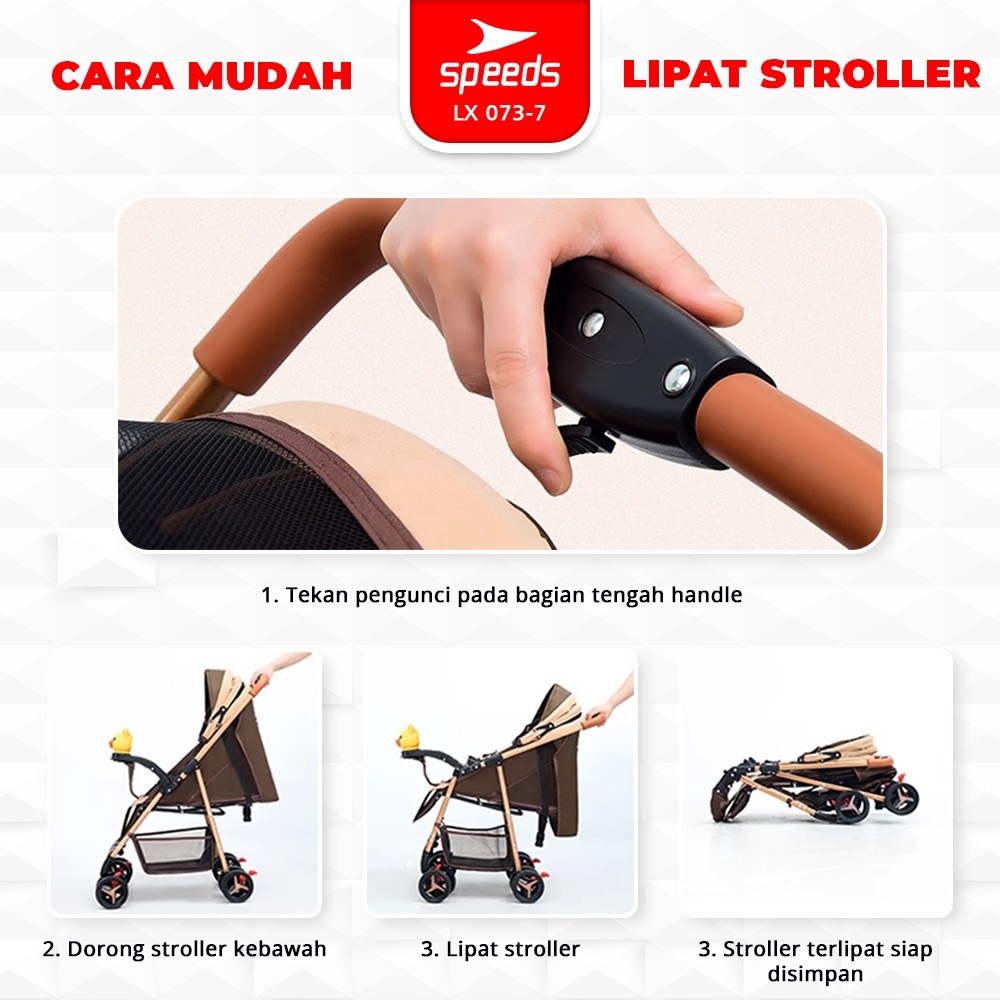 CARA MUDAH

speeds
LX 073-7

LIPAT STROLLER

1. Tekan pengunci pada bagian tengah handle

2. Dorong stroller kebawah

3. Lipat stroller

3. Stroller terlipat siap disimpan